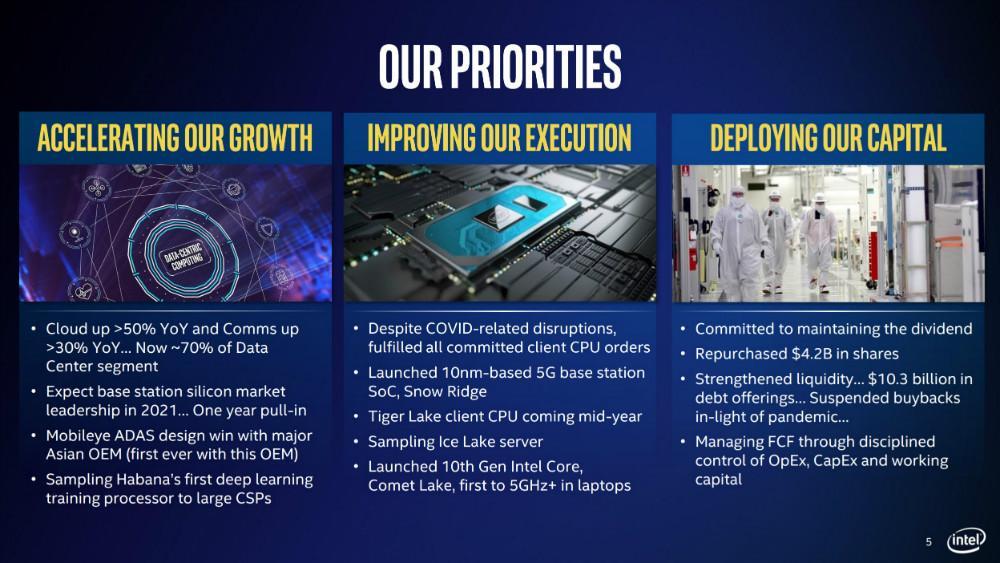 OUR PRIORITIES

ACCELERATING OUR GROWTH

DATA-CENTRIC COMPUTING

• Cloud up >50% YoY and Comms up >30% YoY… Now ~70% of Data Center segment
• Expect base station silicon market leadership in 2021… One year pull-in
• Mobileye ADAS design win with major Asian OEM (first ever with this OEM)
• Sampling Habana's first deep learning training processor to large CSPs

IMPROVING OUR EXECUTION

• Despite COVID-related disruptions, fulfilled all committed client CPU orders
• Launched 10nm-based 5G base station SoC, Snow Ridge
• Tiger Lake client CPU coming mid-year
• Sampling Ice Lake server
• Launched 10th Gen Intel Core, Comet Lake, first to 5GHz+ in laptops

DEPLOYING OUR CAPITAL

• Committed to maintaining the dividend
• Repurchased $4.2B in shares
• Strengthened liquidity… $10.3 billion in debt offerings… Suspended buybacks in-light of pandemic…
• Managing FCF through disciplined control of OpEx, CapEx and working capital

5

intel